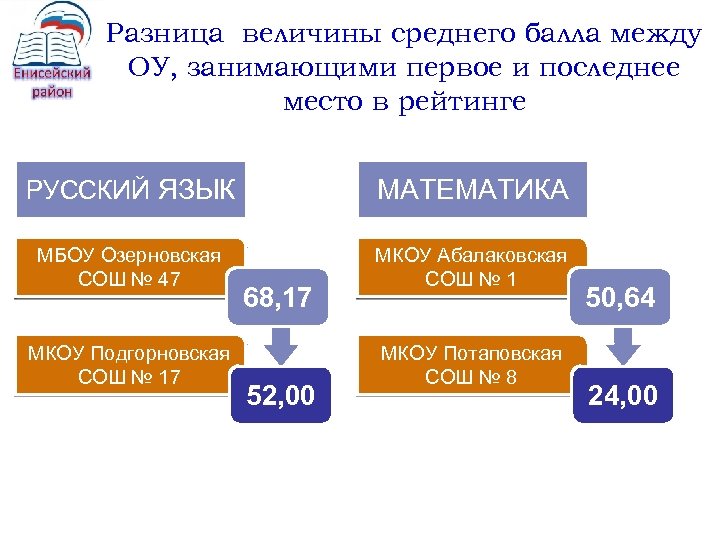 Енисейский район

Разница величины среднего балла между ОУ, занимающими первое и последнее место в рейтинге

РУССКИЙ ЯЗЫК

МБОУ Озерновская СОШ № 47

68,17

МКОУ Подгорновская СОШ № 17

52,00

МАТЕМАТИКА

МКОУ Абалаковская СОШ № 1

50,64

МКОУ Потаповская СОШ № 8

24,00